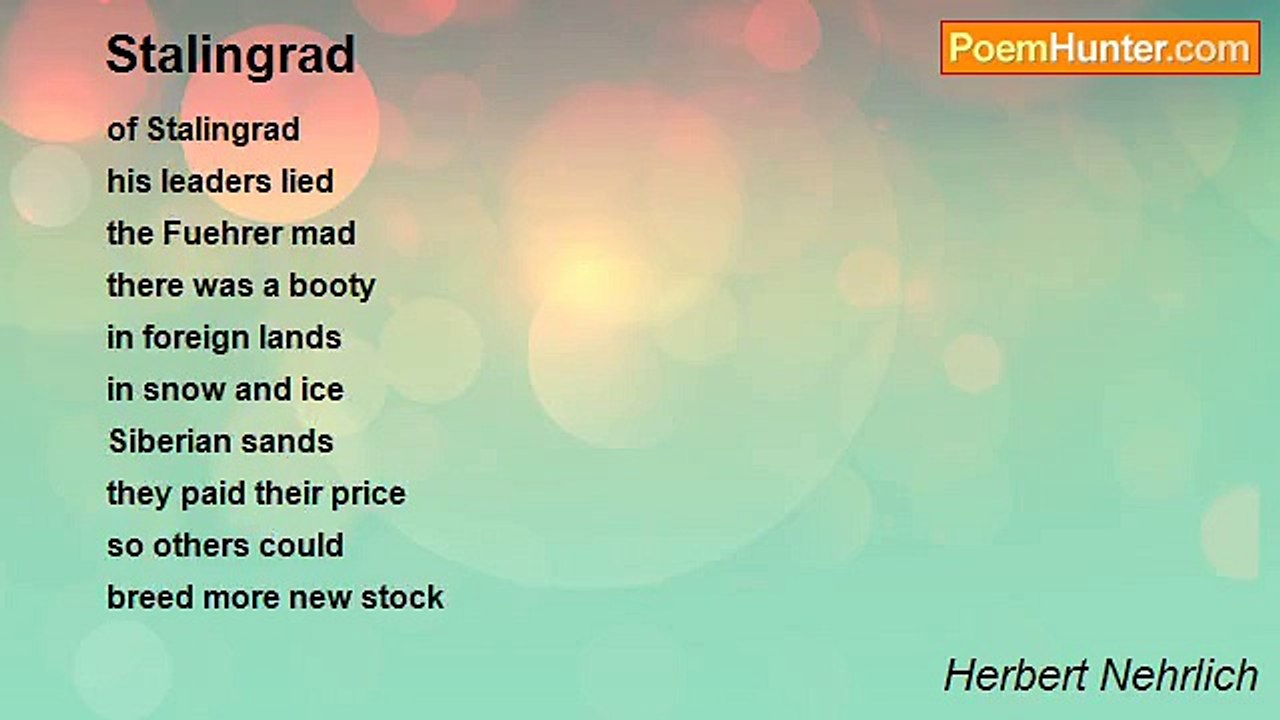 Stalingrad

PoemHunter.com

of Stalingrad
his leaders lied
the Fuehrer mad
there was a booty
in foreign lands
in snow and ice
Siberian sands
they paid their price
so others could
breed more new stock

Herbert Nehrlich